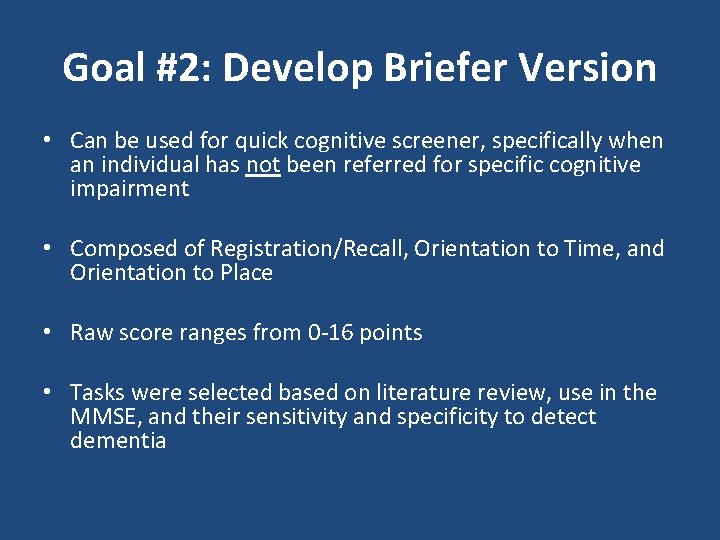 Goal #2: Develop Briefer Version

• Can be used for quick cognitive screener, specifically when an individual has not been referred for specific cognitive impairment

• Composed of Registration/Recall, Orientation to Time, and Orientation to Place

• Raw score ranges from 0-16 points

• Tasks were selected based on literature review, use in the MMSE, and their sensitivity and specificity to detect dementia